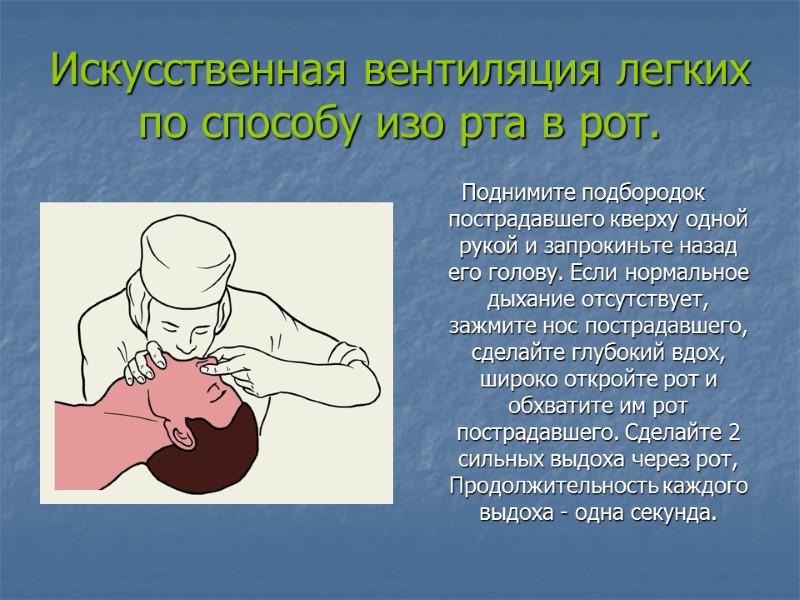 Искусственная вентиляция легких по способу изо рта в рот.

Поднимите подбородок пострадавшего кверху одной рукой и запрокиньте назад его голову. Если нормальное дыхание отсутствует, зажмите нос пострадавшего, сделайте глубокий вдох, широко откройте рот и обхватите им рот пострадавшего. Сделайте 2 сильных выдоха через рот, Продолжительность каждого выдоха - одна секунда.